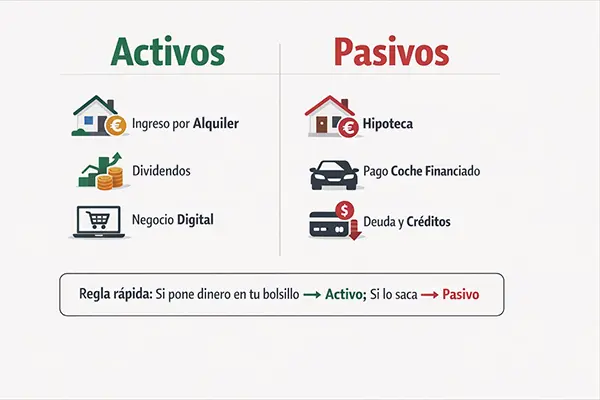 Activos

Ingreso por Alquiler

Dividendos

Negocio Digital

Pasivos

Hipoteca

Pago Coche Financiado

Deuda y Créditos

Regla rápida: Si pone dinero en tu bolsillo → Activo; Si lo saca → Pasivo